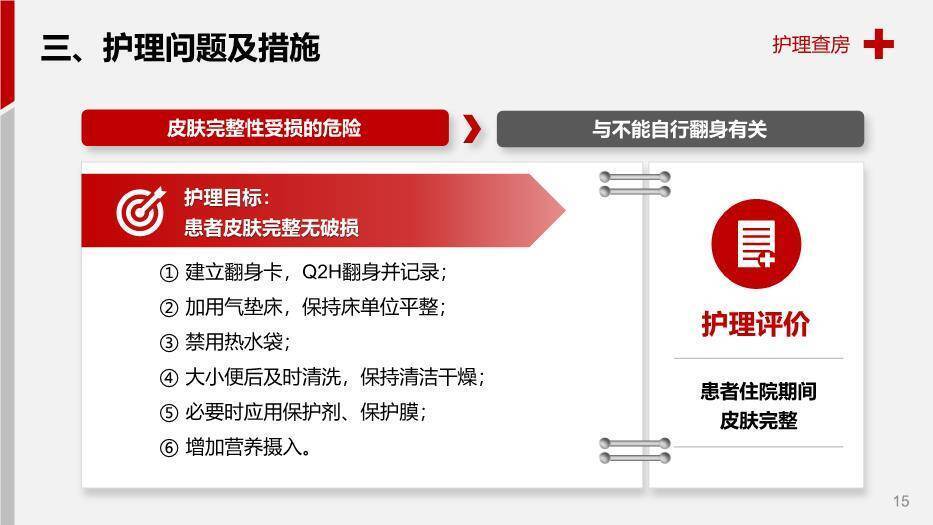 三、护理问题及措施

护理查房

皮肤完整性受损的危险

与不能自行翻身有关

护理目标：
患者皮肤完整无破损

① 建立翻身卡，Q2H翻身并记录；
② 加用气垫床，保持床单位平整；
③ 禁用热水袋；
④ 大小便后及时清洗，保持清洁干燥；
⑤ 必要时应用保护剂、保护膜；
⑥ 增加营养摄入。

护理评价

患者住院期间
皮肤完整

15